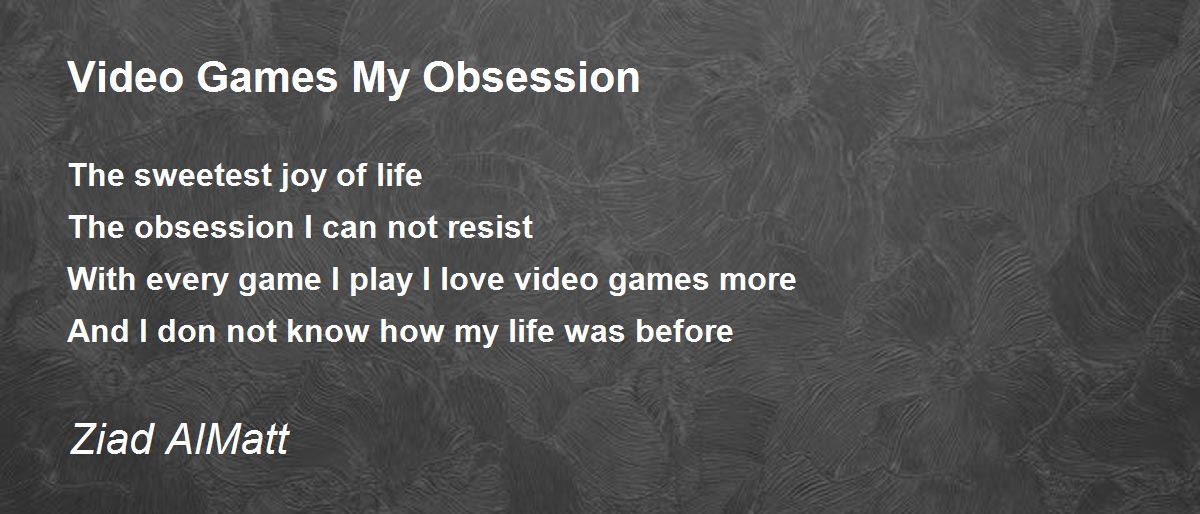 Video Games My Obsession

The sweetest joy of life
The obsession I can not resist
With every game I play I love video games more
And I don not know how my life was before

Ziad AlMatt